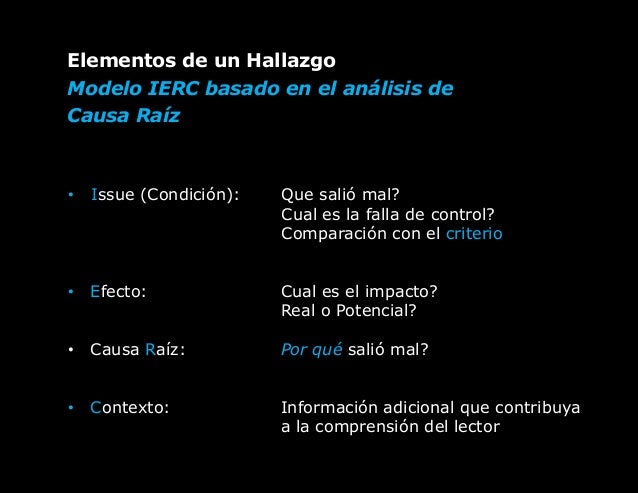 Elementos de un Hallazgo
Modelo IERC basado en el análisis de Causa Raíz

• Issue (Condición): Que salió mal? Cual es la falla de control? Comparación con el criterio

• Efecto: Cual es el impacto? Real o Potencial?

• Causa Raíz: Por qué salió mal?

• Contexto: Información adicional que contribuya a la comprensión del lector